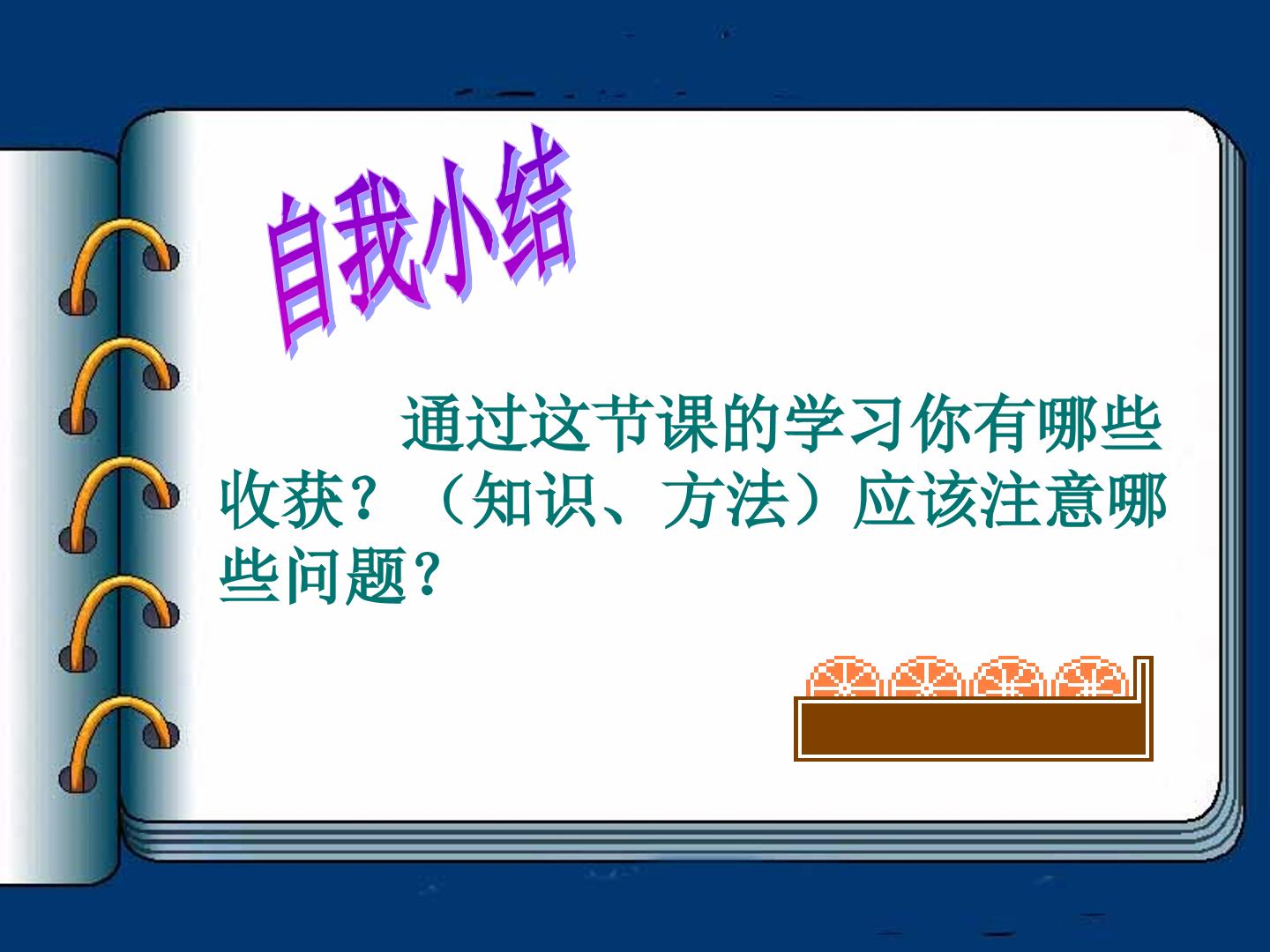 自我小结

通过这节课的学习你有哪些收获？（知识、方法）应该注意哪些问题？